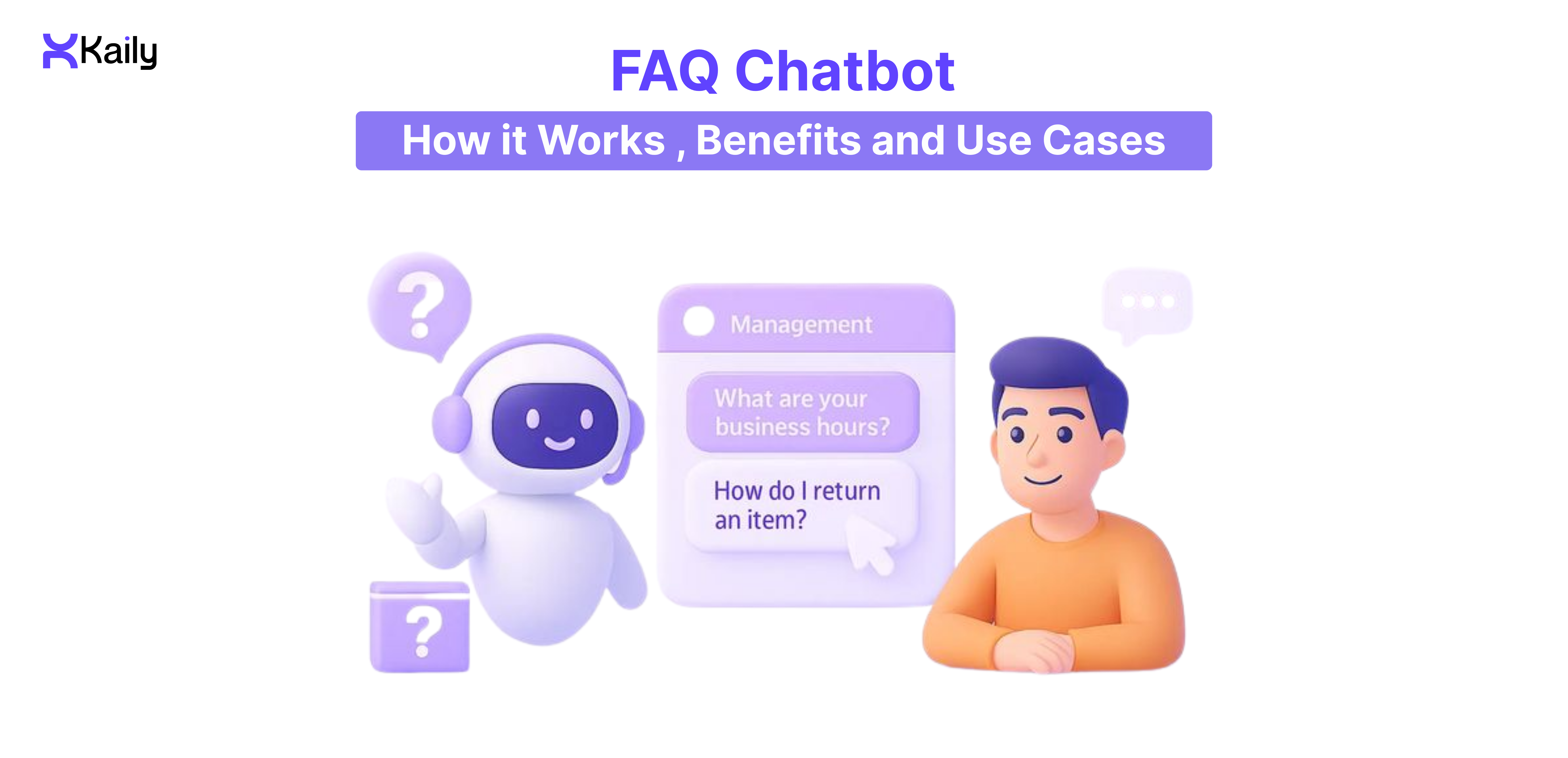 Kaily

FAQ Chatbot

How it Works , Benefits and Use Cases

?

Management

What are your business hours?

How do I return an item?

?